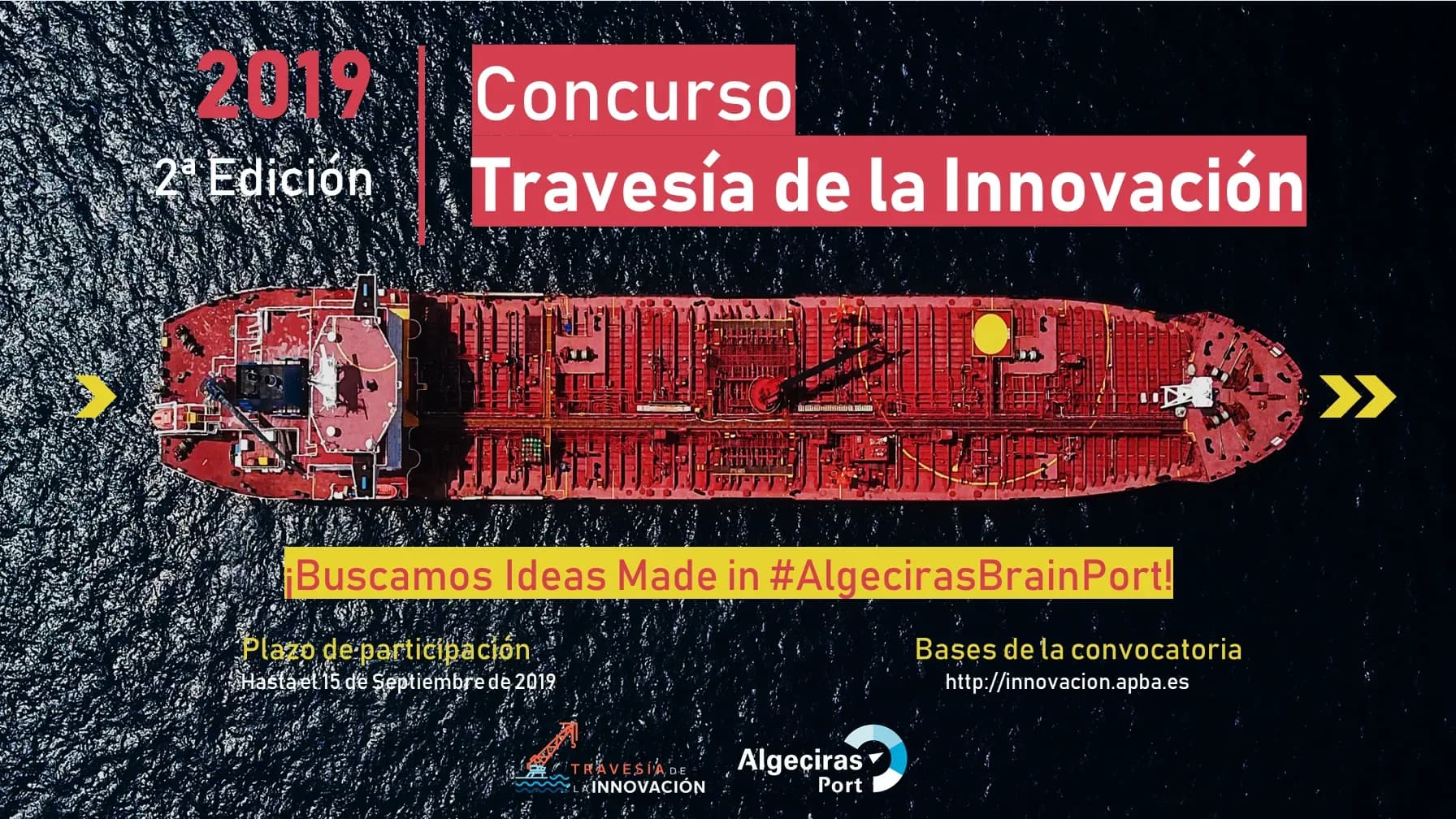 2019
2ª Edición

Concurso
Travesía de la Innovación

¡Buscamos Ideas Made in #AlgecirasBrainPort!

Plazo de participación
Hasta el 15 de Septiembre de 2019

Bases de la convocatoria
http://innovacion.apba.es

TRAVESÍA DE LA INNOVACIÓN

Algeciras Port